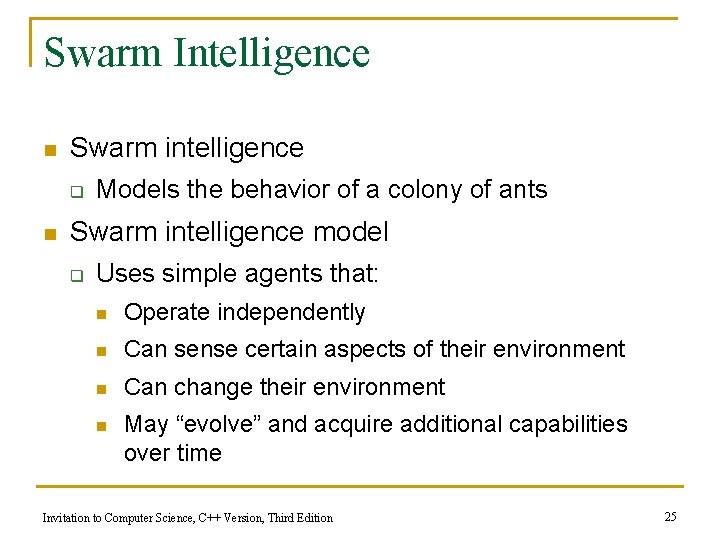 Swarm Intelligence

Swarm intelligence

Models the behavior of a colony of ants

Swarm intelligence model

Uses simple agents that:

Operate independently

Can sense certain aspects of their environment

Can change their environment

May “evolve” and acquire additional capabilities over time

Invitation to Computer Science, C++ Version, Third Edition

25